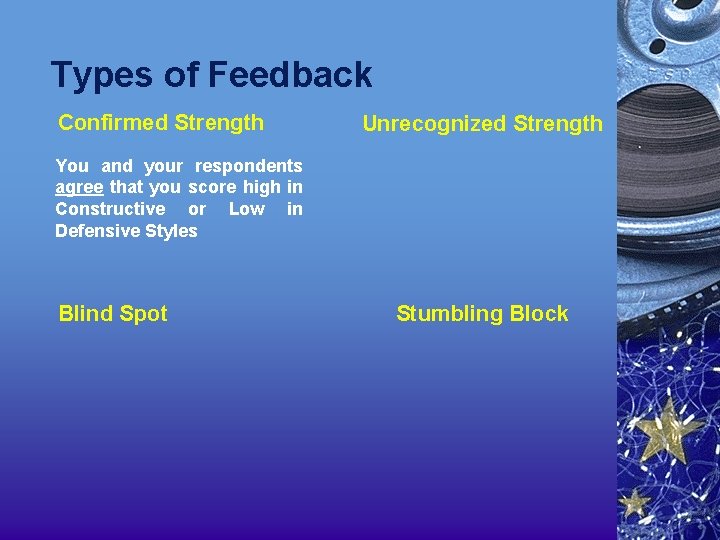 Types of Feedback

Confirmed Strength

You and your respondents agree that you score high in Constructive or Low in Defensive Styles

Unrecognized Strength

Blind Spot

Stumbling Block